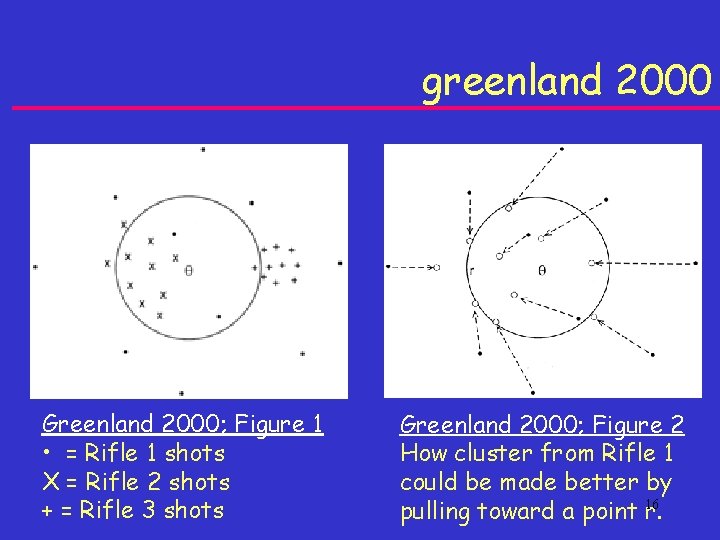 greenland 2000

θ

r
θ

Greenland 2000; Figure 1
• = Rifle 1 shots
X = Rifle 2 shots
+ = Rifle 3 shots

Greenland 2000; Figure 2
How cluster from Rifle 1 could be made better by pulling toward a point r.

16